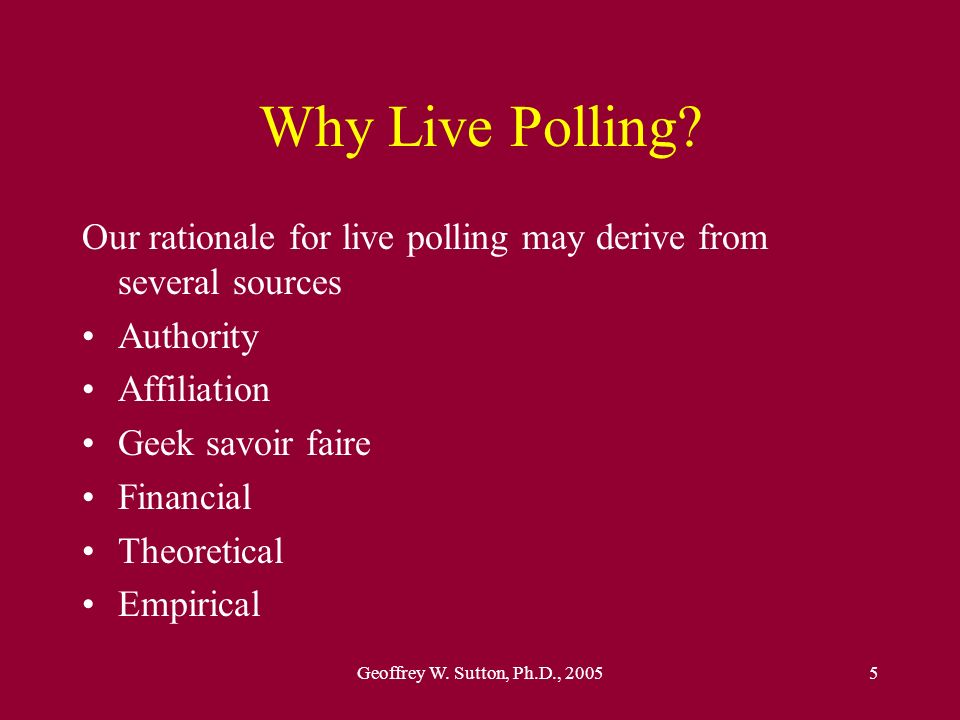 Why Live Polling?

Our rationale for live polling may derive from several sources

• Authority
• Affiliation
• Geek savoir faire
• Financial
• Theoretical
• Empirical

Geoffrey W. Sutton, Ph.D., 2005

5